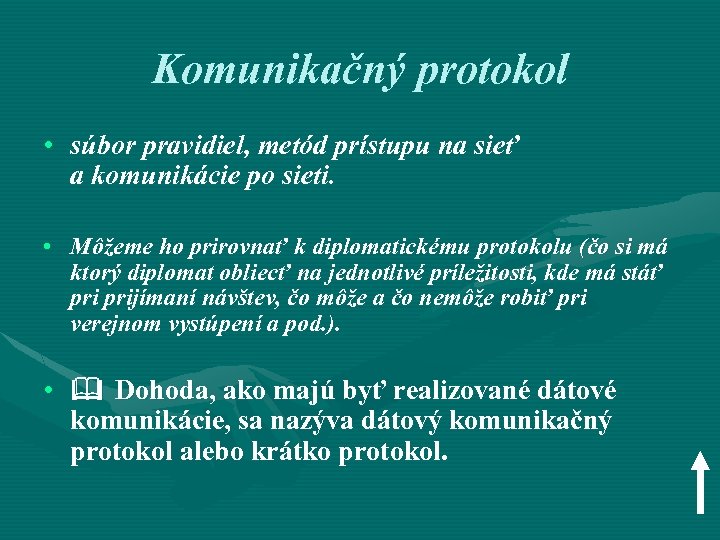 Komunikačný protokol

• súbor pravidiel, metód prístupu na sieť a komunikácie po sieti.

• Môžeme ho prirovnať k diplomatickému protokolu (čo si má ktorý diplomat obliecť na jednotlivé príležitosti, kde má stáť pri prijímaní návštev, čo môže a čo nemôže robiť pri verejnom vystúpení a pod.).

• 🕮 Dohoda, ako majú byť realizované dátové komunikácie, sa nazýva dátový komunikačný protokol alebo krátko protokol.